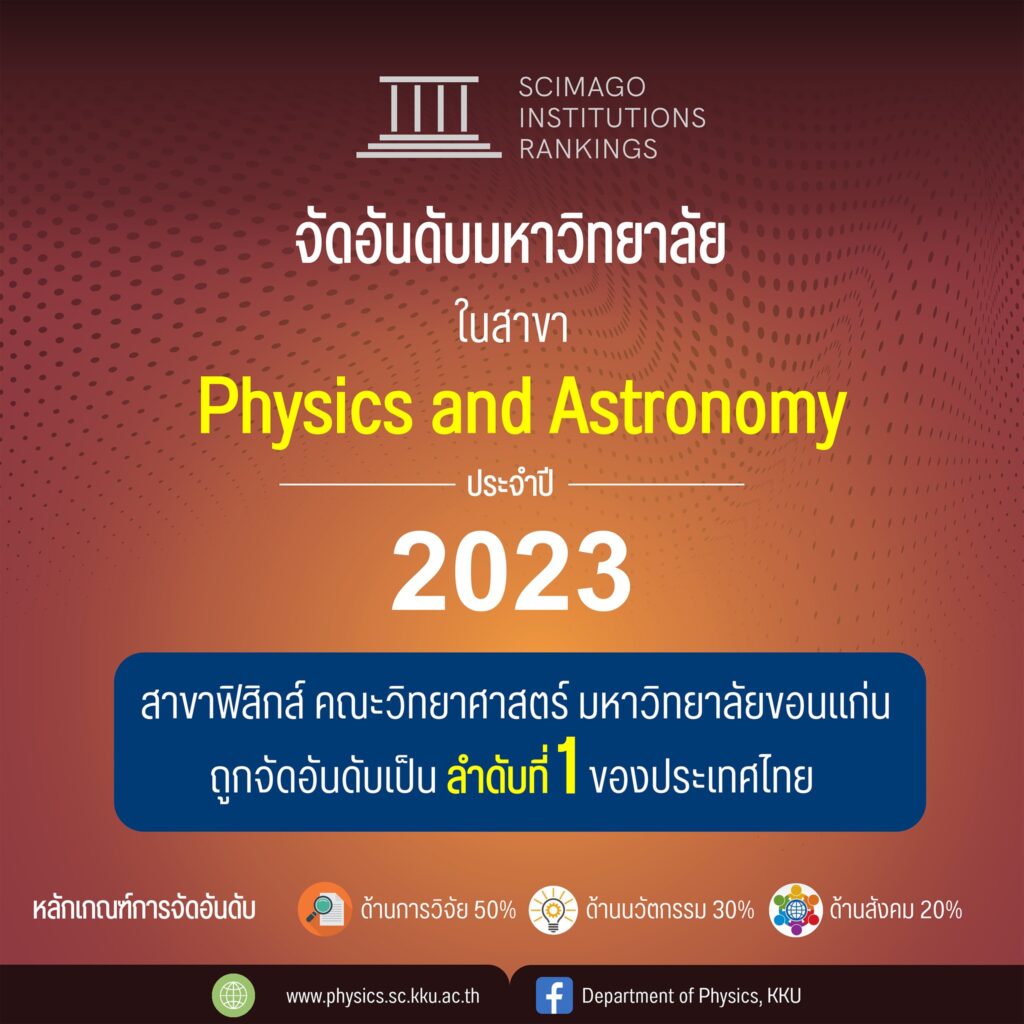 SCIMAGO
INSTITUTIONS
RANKINGS

จัดอันดับมหาวิทยาลัย
ในสาขา
Physics and Astronomy
ประจำปี
2023

สาขาฟิสิกส์ คณะวิทยาศาสตร์ มหาวิทยาลัยขอนแก่น
ถูกจัดอันดับเป็น ลำดับที่ 1 ของประเทศไทย

หลักเกณฑ์การจัดอันดับ ด้านการวิจัย 50% ด้านนวัตกรรม 30% ด้านสังคม 20%

www.physics.sc.kku.ac.th Department of Physics, KKU